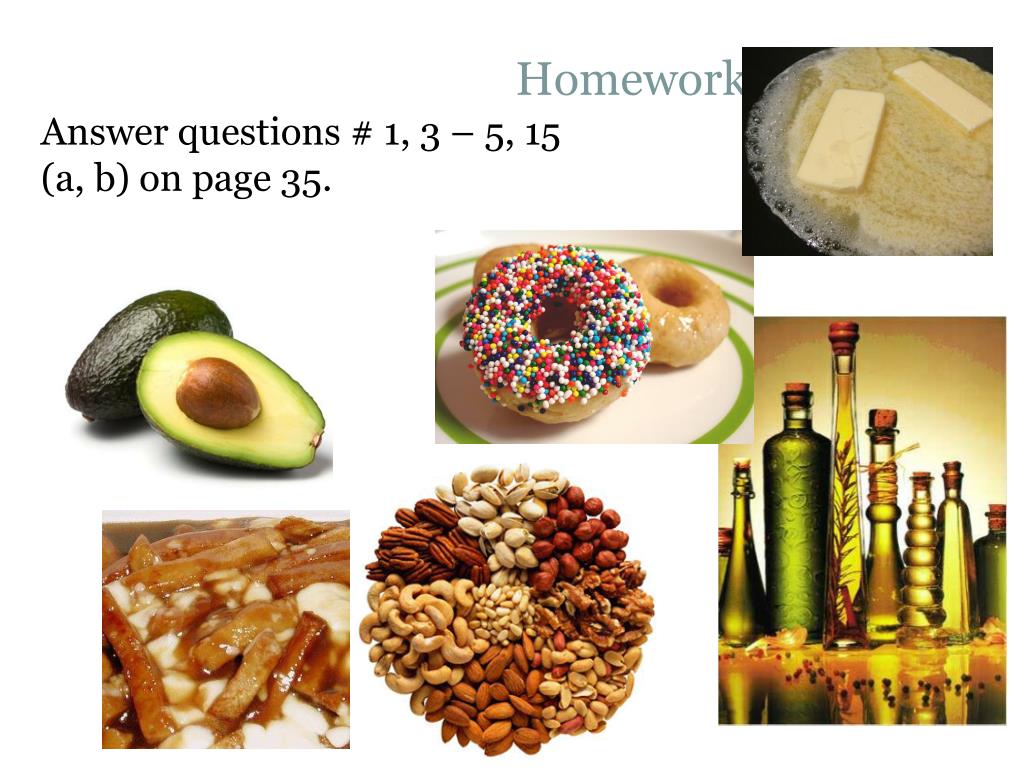 Homework

Answer questions # 1, 3 – 5, 15 (a, b) on page 35.